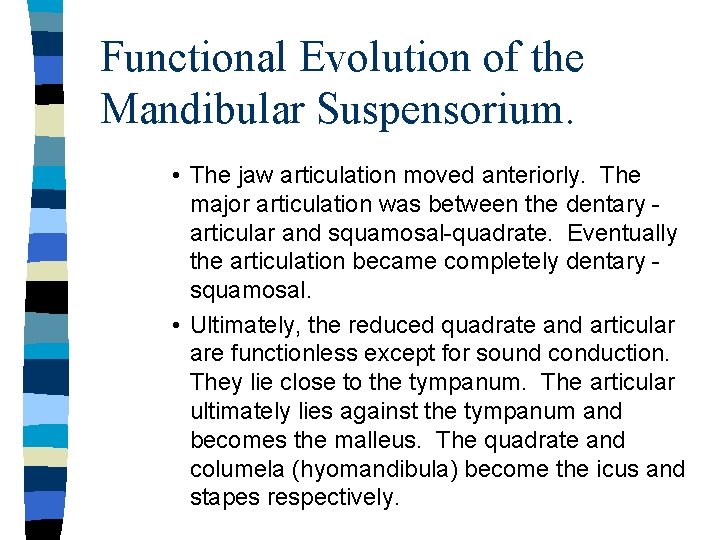 Functional Evolution of the Mandibular Suspensorium.

• The jaw articulation moved anteriorly. The major articulation was between the dentary - articular and squamosal-quadrate. Eventually the articulation became completely dentary - squamosal.

• Ultimately, the reduced quadrate and articular are functionless except for sound conduction. They lie close to the tympanum. The articular ultimately lies against the tympanum and becomes the malleus. The quadrate and columela (hyomandibula) become the icus and stapes respectively.